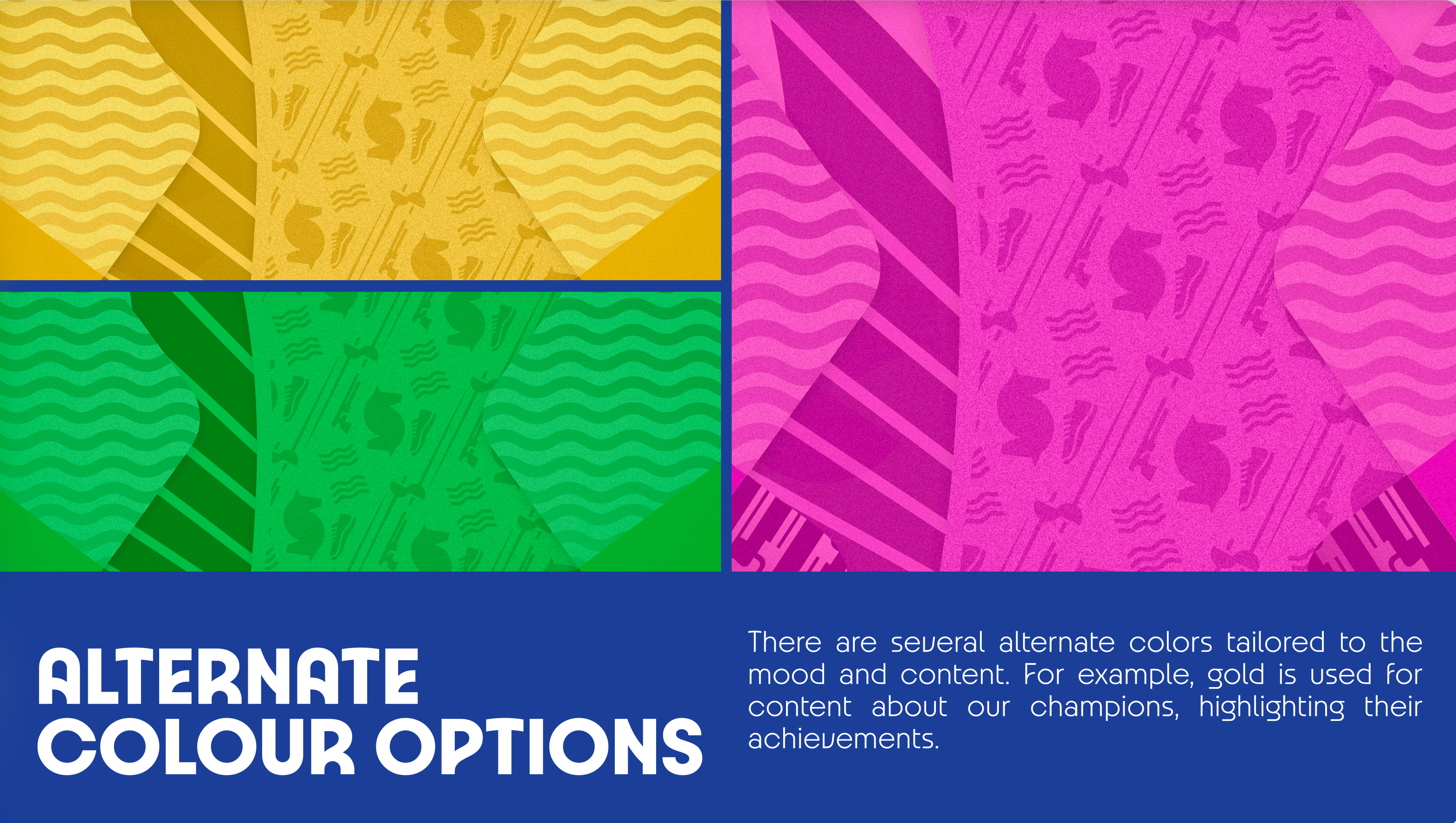 ALTERNATE COLOUR OPTIONS

There are several alternate colors tailored to the mood and content. For example, gold is used for content about our champions, highlighting their achievements.